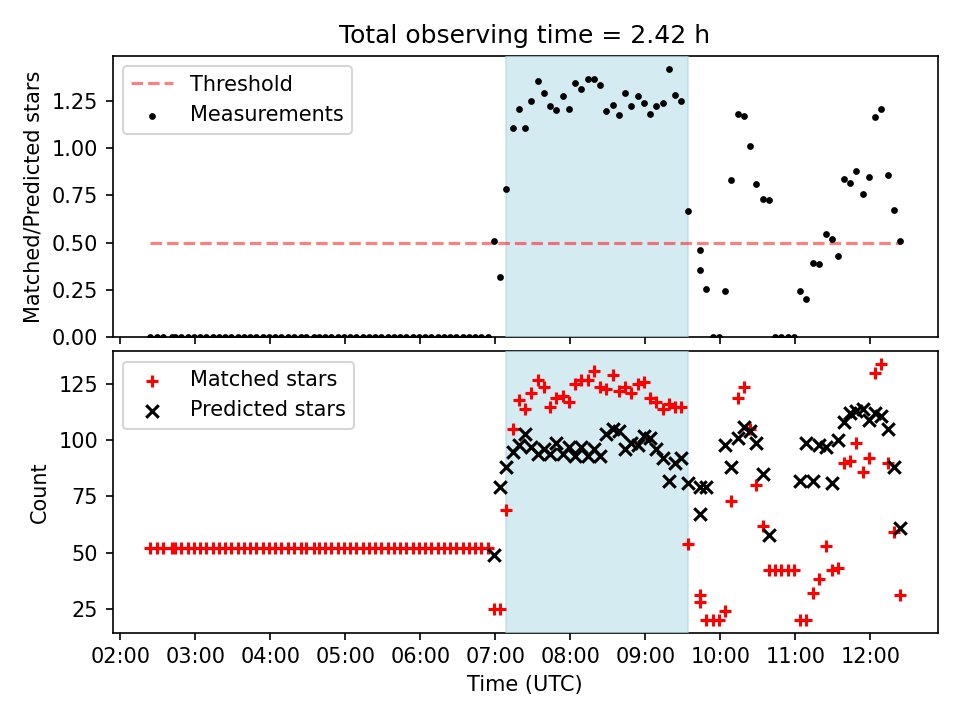 Total observing time = 2.42 h

Threshold
Measurements

Matched/Predicted stars

1.25
1.00
0.75
0.50
0.25
0.00

Matched stars
Predicted stars

Count

125
100
75
50
25

02:00 03:00 04:00 05:00 06:00 07:00 08:00 09:00 10:00 11:00 12:00

Time (UTC)